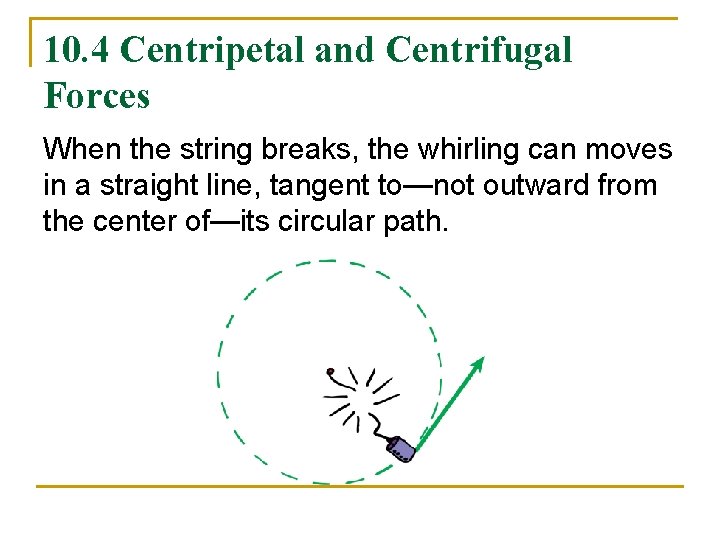 10.4 Centripetal and Centrifugal Forces

When the string breaks, the whirling can moves in a straight line, tangent to—not outward from the center of—its circular path.